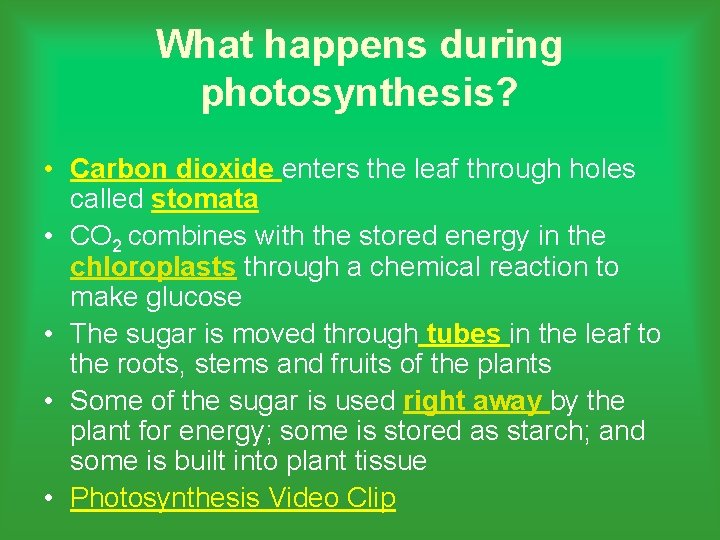 What happens during photosynthesis?

• Carbon dioxide enters the leaf through holes called stomata
• $CO_2$ combines with the stored energy in the chloroplasts through a chemical reaction to make glucose
• The sugar is moved through tubes in the leaf to the roots, stems and fruits of the plants
• Some of the sugar is used right away by the plant for energy; some is stored as starch; and some is built into plant tissue
• Photosynthesis Video Clip